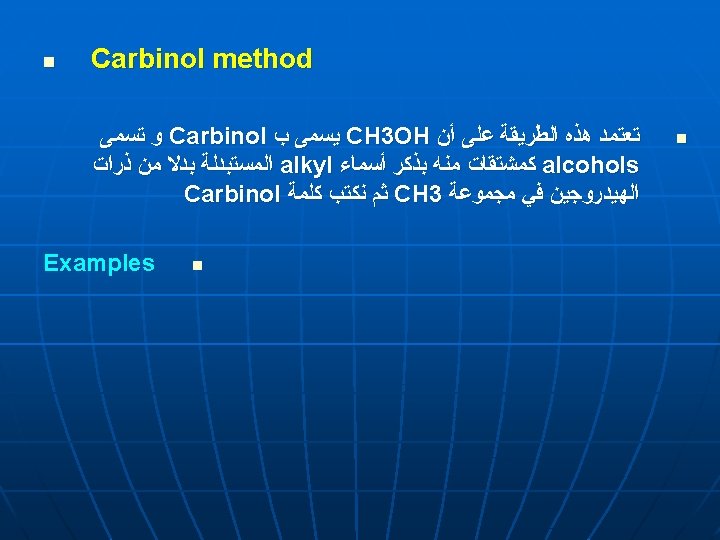 Carbinol method

تعتمد هذه الطريقة على أن CH3OH يسمى ب Carbinol و تسمى alcohols كمشتقات منه بذكر أسماء alkyl المستبدلة بدلا من ذرات الهيدروجين في مجموعة CH3 ثم نكتب كلمة Carbinol

Examples